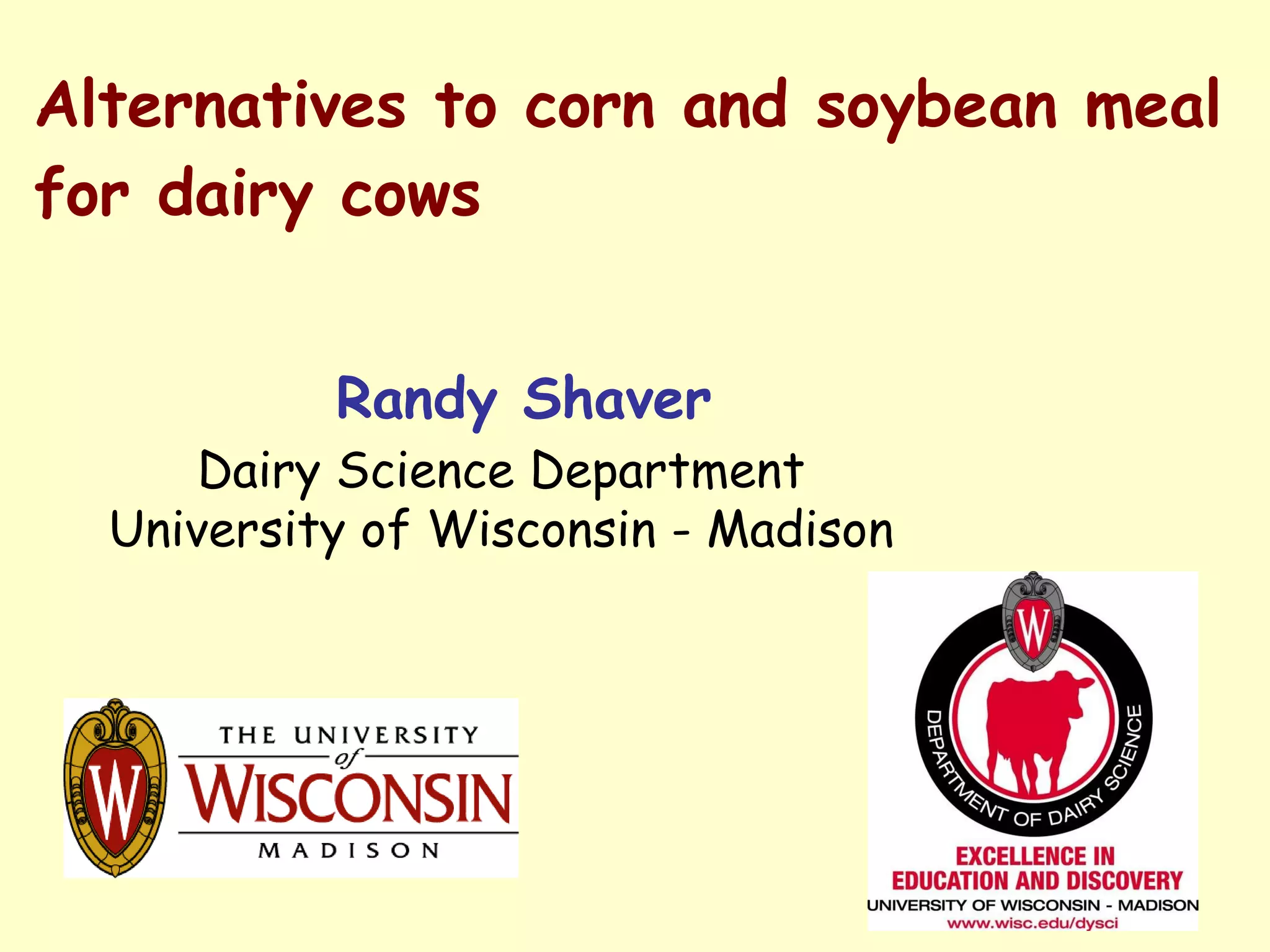 Alternatives to corn and soybean meal for dairy cows

Randy Shaver
Dairy Science Department
University of Wisconsin - Madison

W
THE UNIVERSITY of WISCONSIN MADISON

W
DEPARTMENT OF DAIRY SCIENCE
EXCELLENCE IN EDUCATION AND DISCOVERY
UNIVERSITY OF WISCONSIN - MADISON
www.wisc.edu/dysci